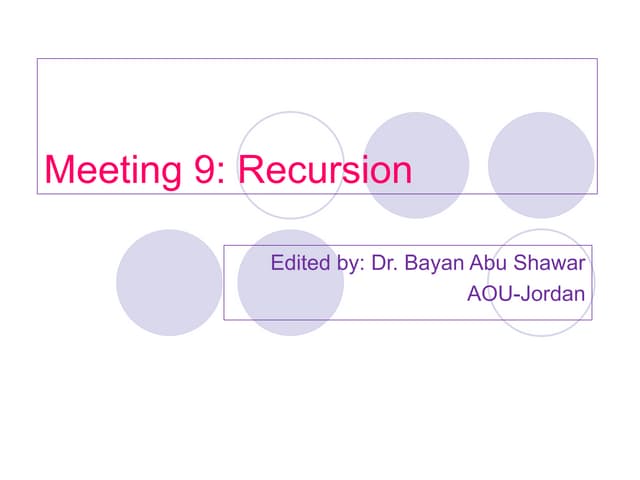 Meeting 9: Recursion

Edited by: Dr. Bayan Abu Shawar
AOU-Jordan